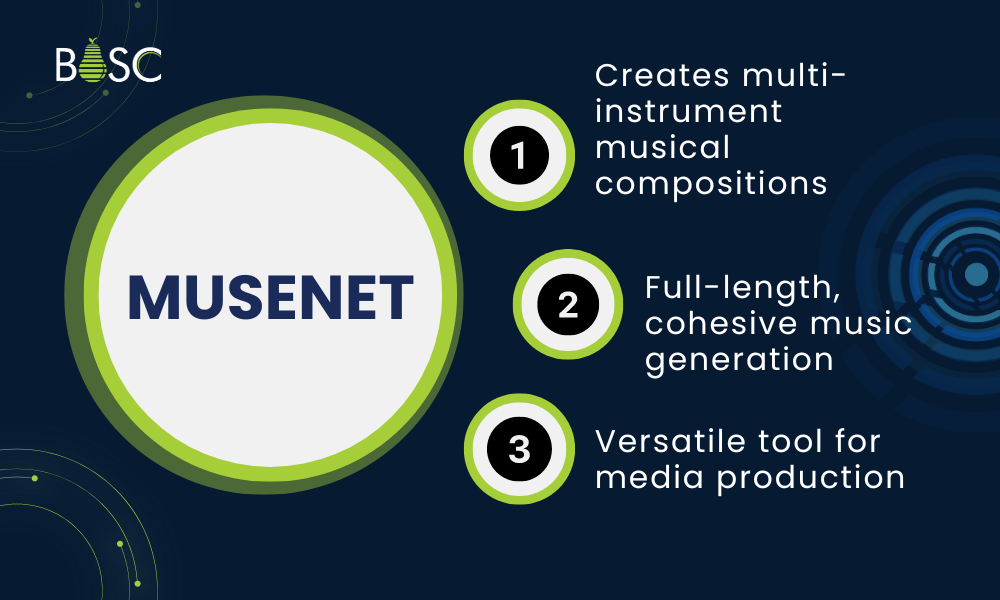 BOSC

MUSENET

1
Creates multi-instrument musical compositions

2
Full-length, cohesive music generation

3
Versatile tool for media production